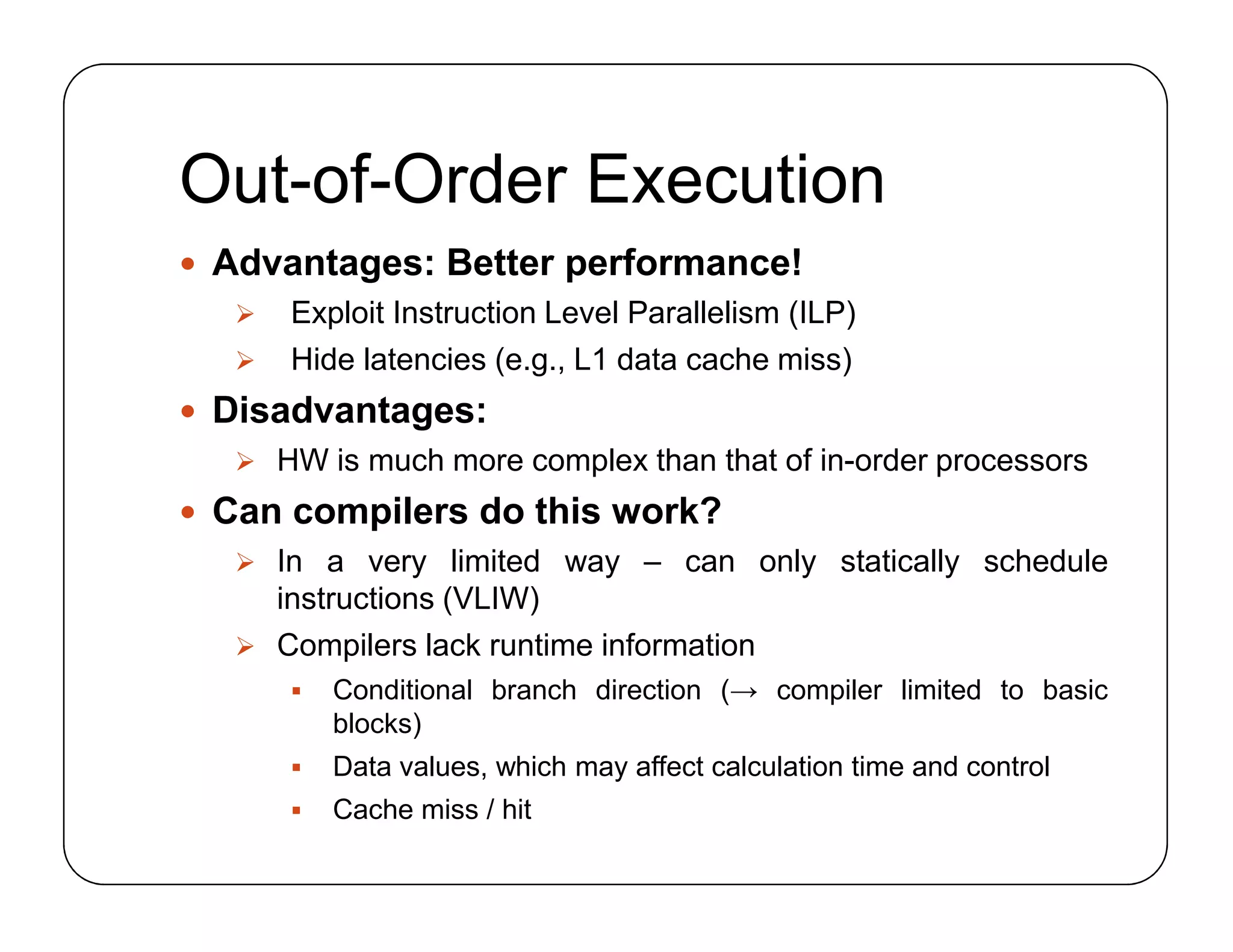 Out-of-Order Execution

• Advantages: Better performance!

➢ Exploit Instruction Level Parallelism (ILP)

➢ Hide latencies (e.g., L1 data cache miss)

• Disadvantages:

➢ HW is much more complex than that of in-order processors

• Can compilers do this work?

➢ In a very limited way – can only statically schedule instructions (VLIW)

➢ Compilers lack runtime information

▪ Conditional branch direction (→ compiler limited to basic blocks)

▪ Data values, which may affect calculation time and control

▪ Cache miss / hit